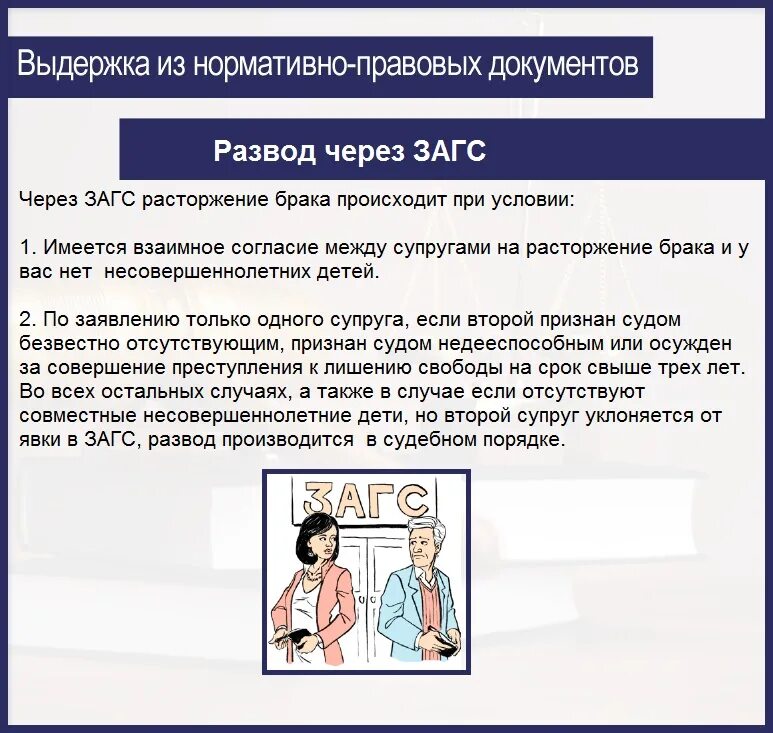 Выдержка из нормативно-правовых документов

Развод через ЗАГС

Через ЗАГС расторжение брака происходит при условии:

1. Имеется взаимное согласие между супругами на расторжение брака и у вас нет несовершеннолетних детей.

2. По заявлению только одного супруга, если второй признан судом безвестно отсутствующим, признан судом недееспособным или осужден за совершение преступления к лишению свободы на срок свыше трех лет. Во всех остальных случаях, а также в случае если отсутствуют совместные несовершеннолетние дети, но второй супруг уклоняется от явки в ЗАГС, развод производится в судебном порядке.

ЗАГС